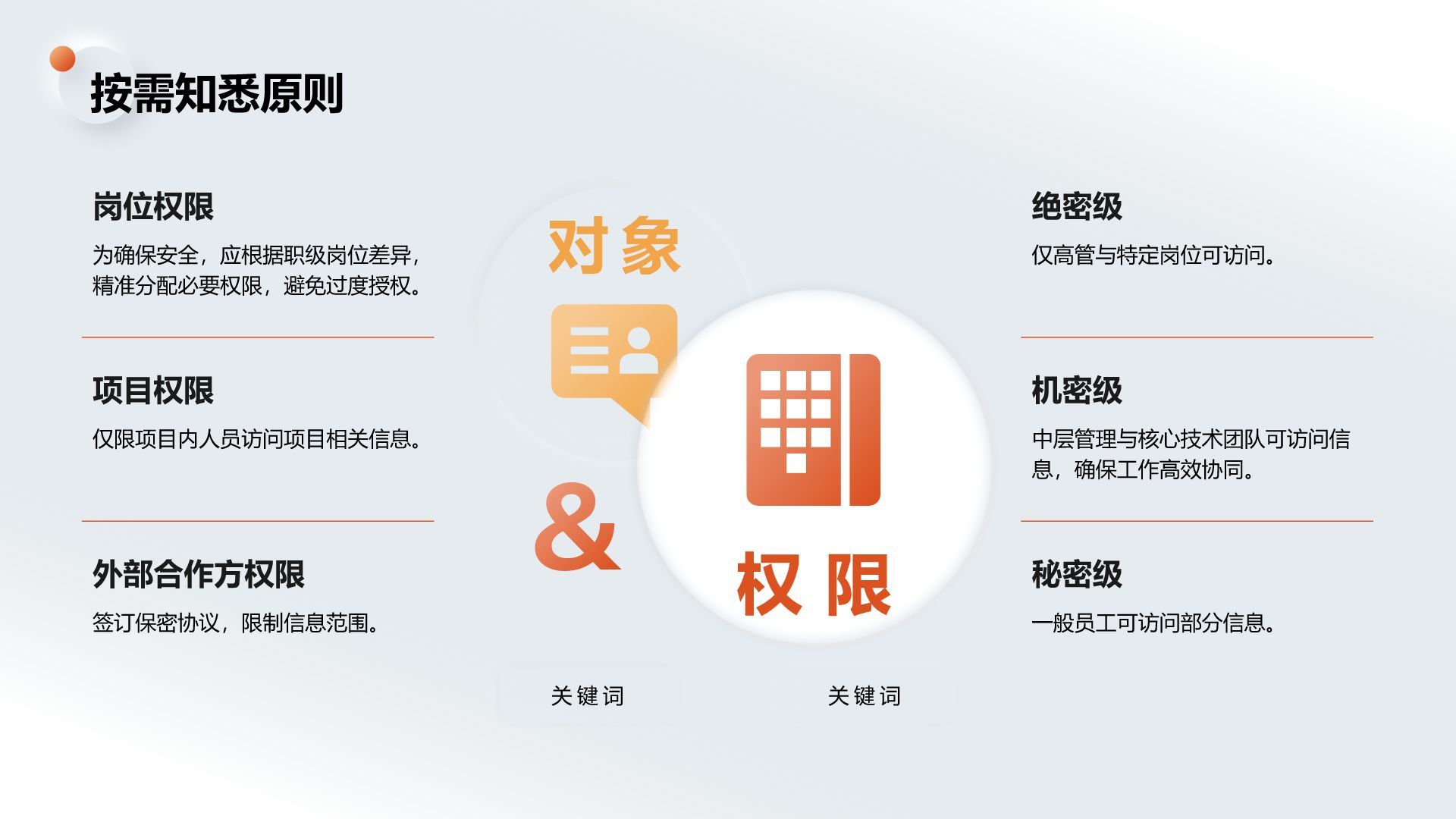 按需知悉原则

岗位权限

为确保安全，应根据职级岗位差异，精准分配必要权限，避免过度授权。

项目权限

仅限项目内人员访问项目相关信息。

外部合作方权限

签订保密协议，限制信息范围。

对象

&

权限

关键词

关键词

绝密级

仅高管与特定岗位可访问。

机密级

中层管理与核心技术团队可访问信息，确保工作高效协同。

秘密级

一般员工可访问部分信息。